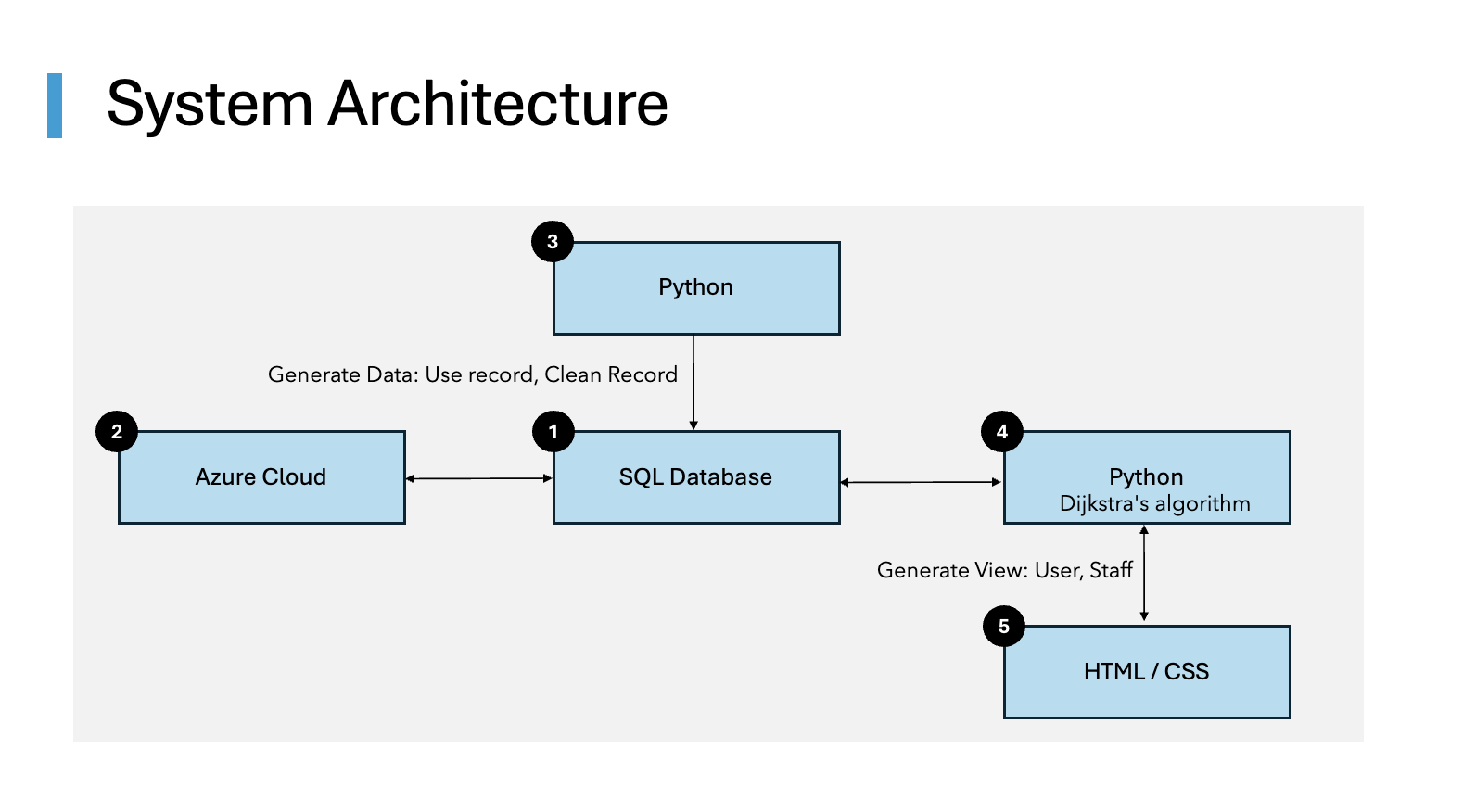 System Architecture

3
Python

Generate Data: Use record, Clean Record

2
Azure Cloud

1
SQL Database

4
Python
Dijkstra's algorithm

Generate View: User, Staff

5
HTML / CSS